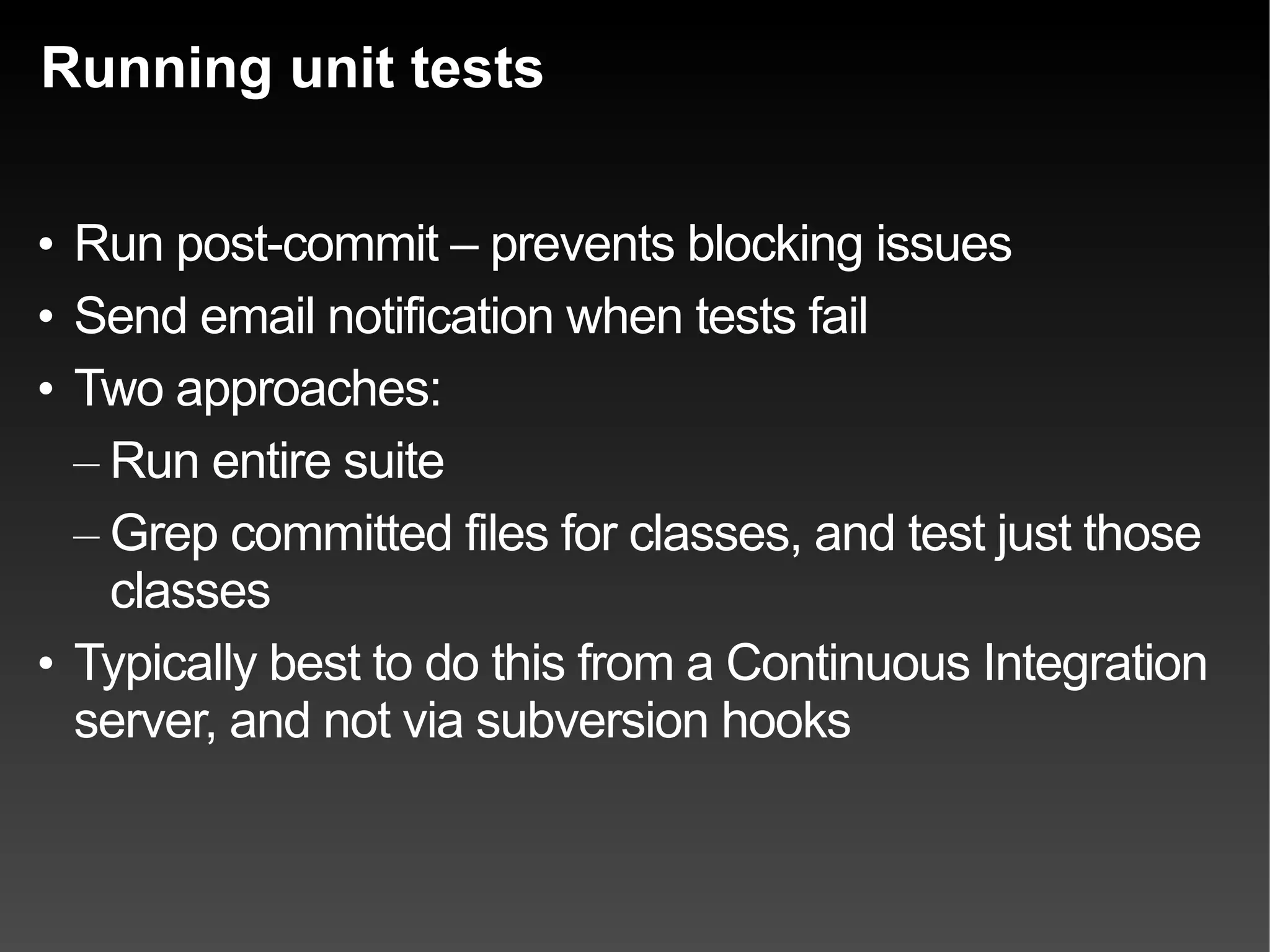 Running unit tests

• Run post-commit – prevents blocking issues
• Send email notification when tests fail
• Two approaches:
– Run entire suite
– Grep committed files for classes, and test just those classes
• Typically best to do this from a Continuous Integration server, and not via subversion hooks